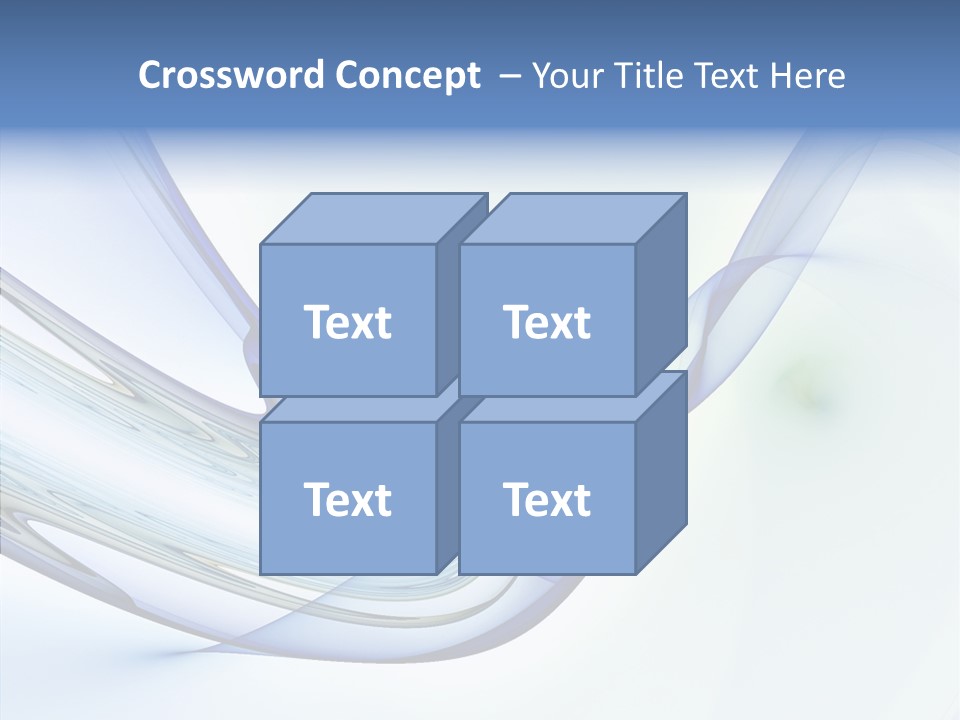 Crossword Concept – Your Title Text Here

Text

Text

Text

Text